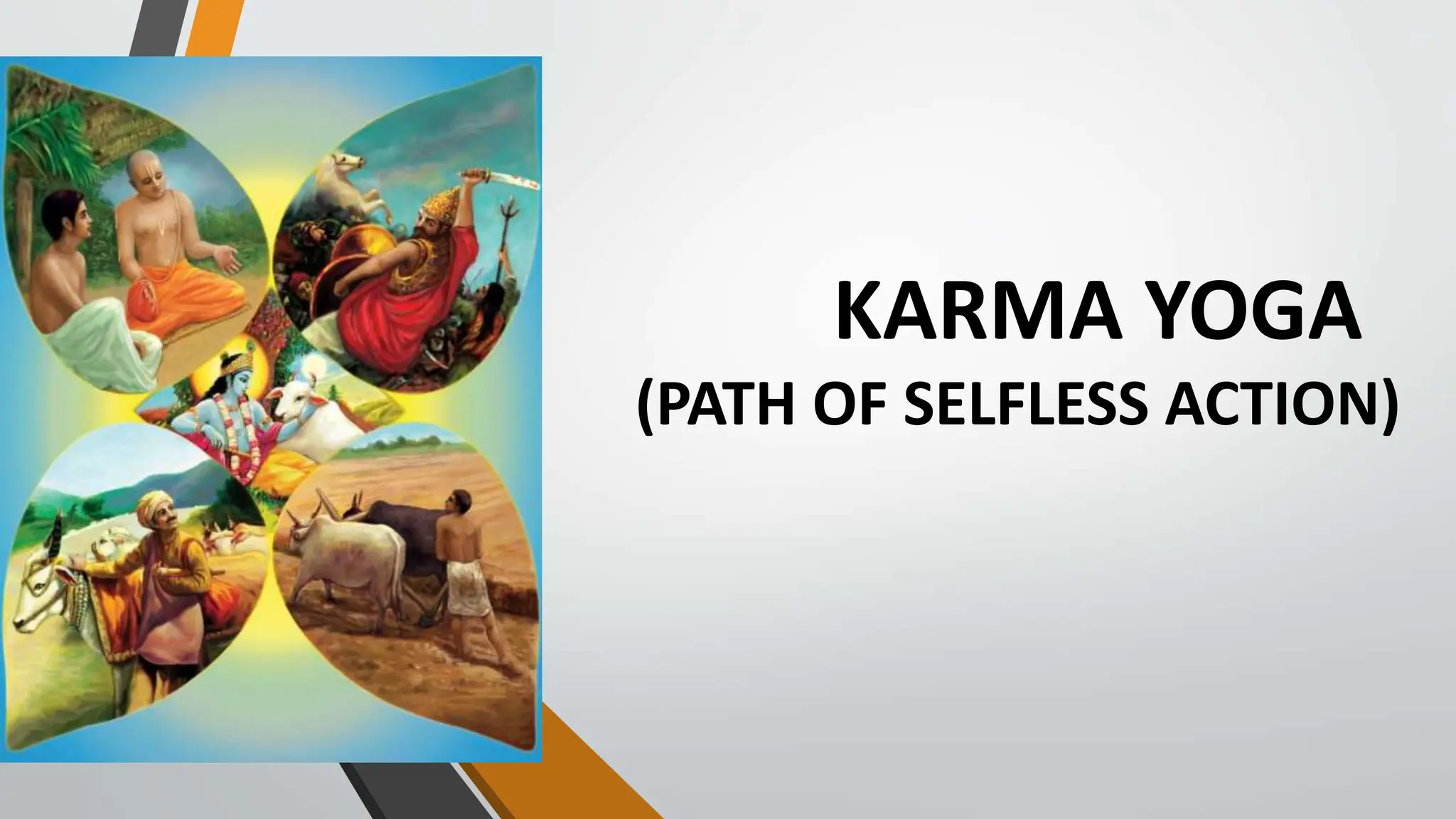 KARMA YOGA
(PATH OF SELFLESS ACTION)